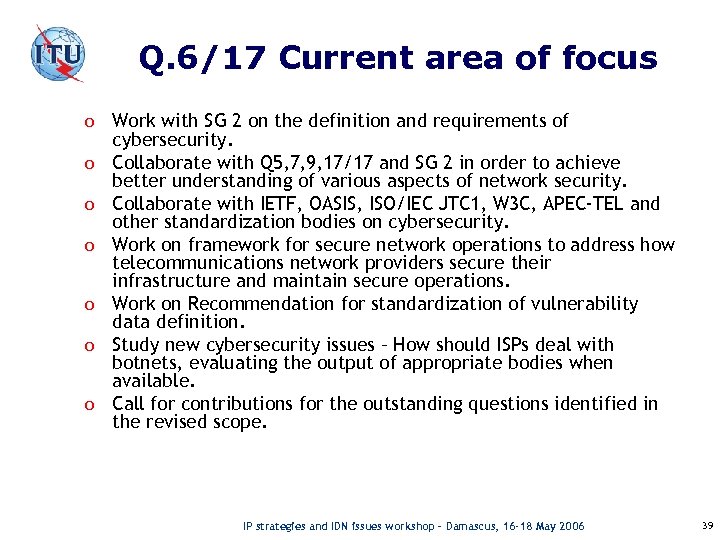 ITU

Q.6/17 Current area of focus

o Work with SG 2 on the definition and requirements of cybersecurity.

o Collaborate with Q5,7,9,17/17 and SG 2 in order to achieve better understanding of various aspects of network security.

o Collaborate with IETF, OASIS, ISO/IEC JTC1, W3C, APEC-TEL and other standardization bodies on cybersecurity.

o Work on framework for secure network operations to address how telecommunications network providers secure their infrastructure and maintain secure operations.

o Work on Recommendation for standardization of vulnerability data definition.

o Study new cybersecurity issues – How should ISPs deal with botnets, evaluating the output of appropriate bodies when available.

o Call for contributions for the outstanding questions identified in the revised scope.

IP strategies and IDN issues workshop – Damascus, 16-18 May 2006

39